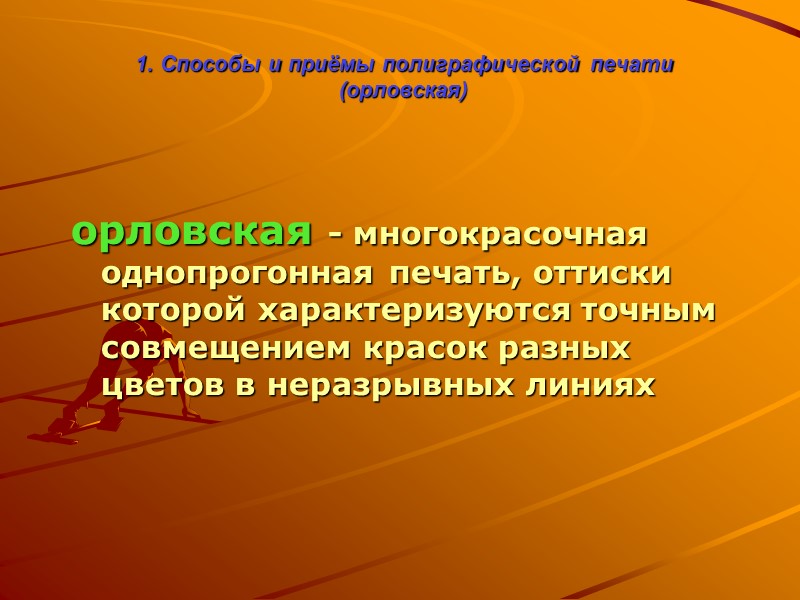 1. Способы и приёмы полиграфической печати (орловская)

орловская - многокрасочная однопрогонная печать, оттиски которой характеризуются точным совмещением красок разных цветов в неразрывных линиях